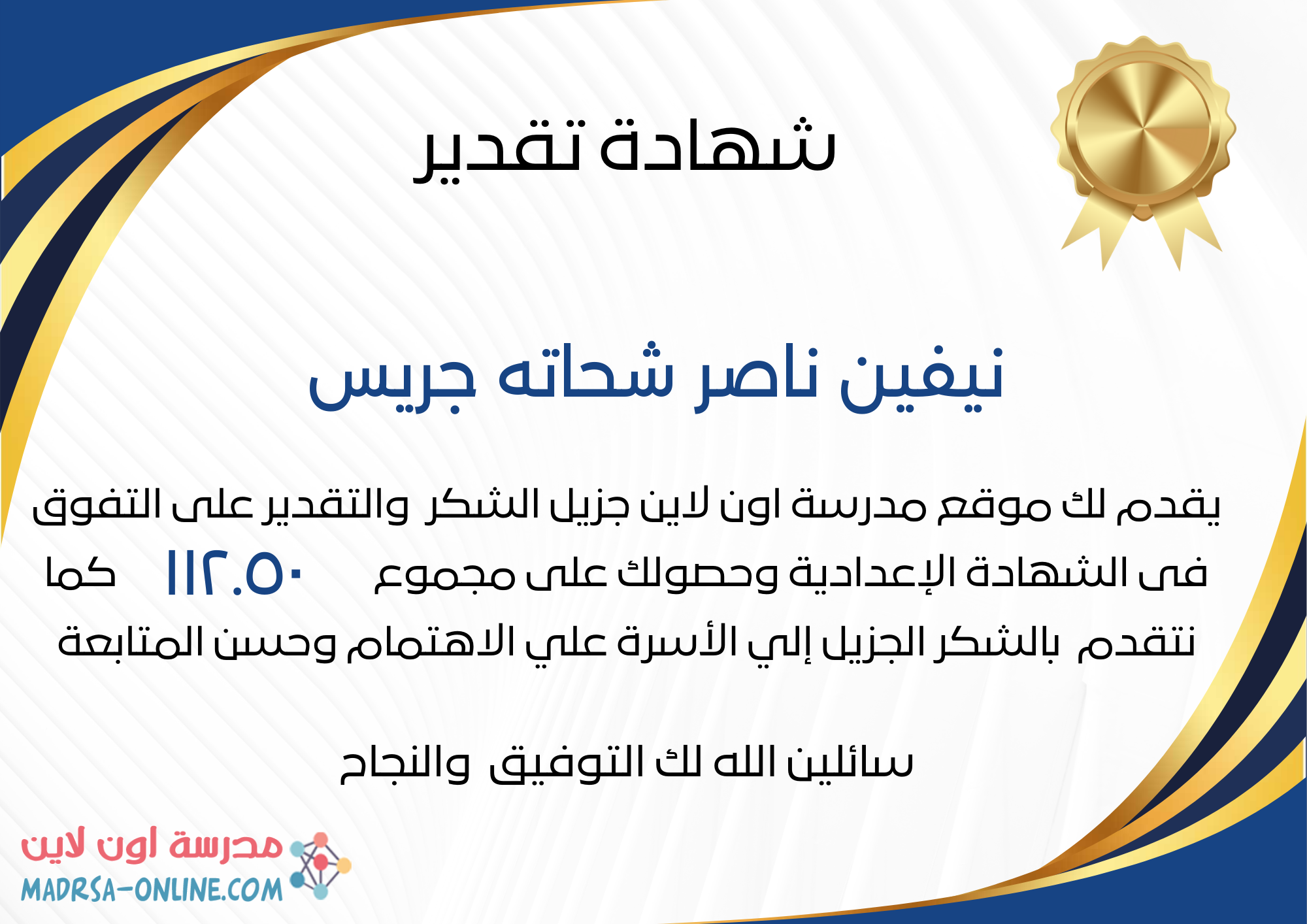 شهادة تقدير

نيفين ناصر شحاته جريس

يقدم لك موقع مدرسة اون لاين جزيل الشكر والتقدير على التفوق فى الشهادة الإعدادية وحصولك على مجموع ١١٢.٥٠ كما نتقدم بالشكر الجزيل إلي الأسرة علي الاهتمام وحسن المتابعة

سائلين الله لك التوفيق والنجاح

مدرسة اون لاين
MADRSA-ONLINE.COM